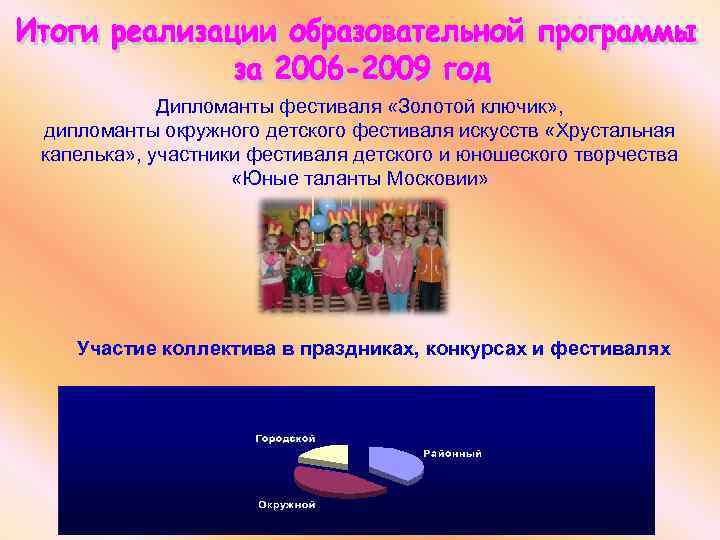 Итоги реализации образовательной программы за 2006-2009 год

Дипломанты фестиваля «Золотой ключик», дипломанты окружного детского фестиваля искусств «Хрустальная капелька», участники фестиваля детского и юношеского творчества «Юные таланты Московии»

Участие коллектива в праздниках, конкурсах и фестивалях

Городской
Районный
Окружной